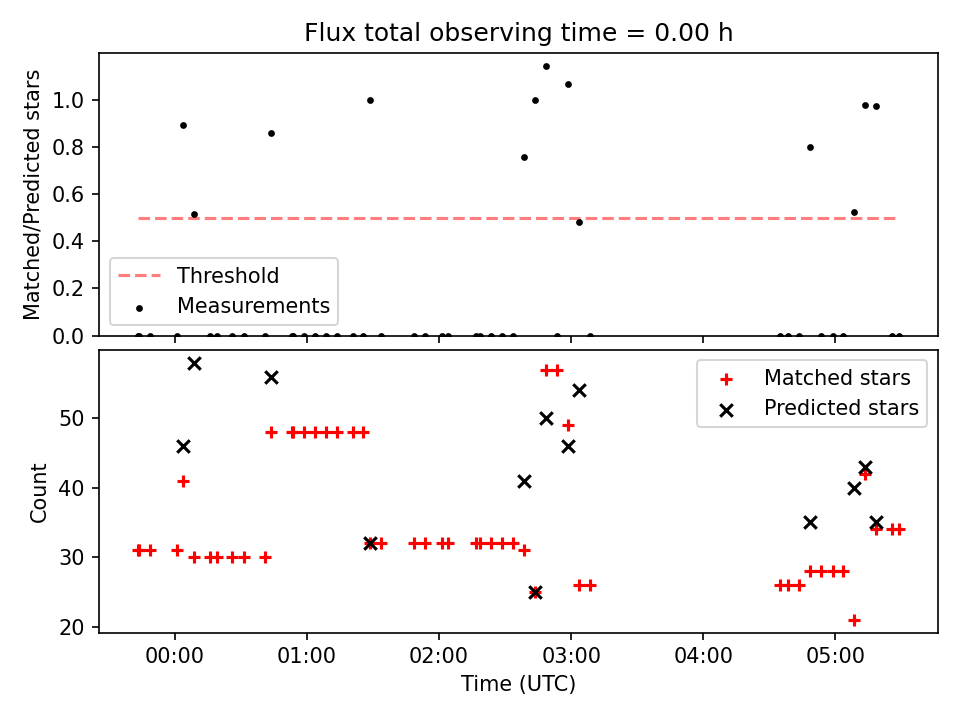 Flux total observing time = 0.00 h

Matched/Predicted stars

1.0
0.8
0.6
0.4
0.2
0.0

Threshold
Measurements

Count

50
40
30
20

Matched stars
Predicted stars

00:00
01:00
02:00
03:00
04:00
05:00

Time (UTC)